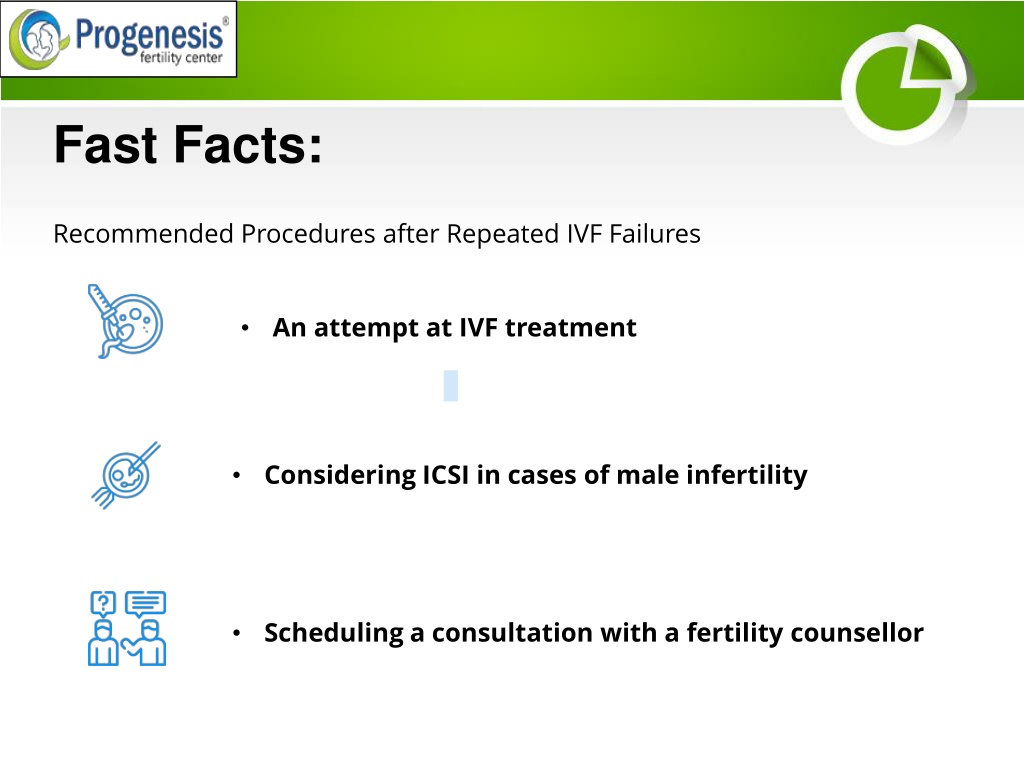 Progenesis®
fertility center

Fast Facts:

Recommended Procedures after Repeated IVF Failures

• An attempt at IVF treatment

• Considering ICSI in cases of male infertility

• Scheduling a consultation with a fertility counsellor